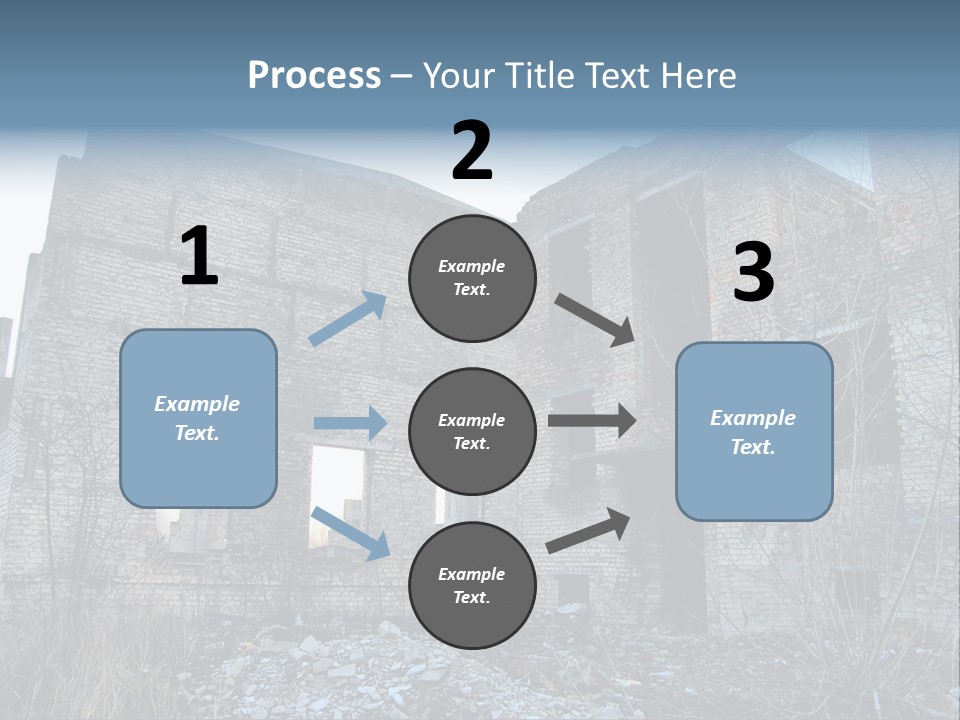 Process – Your Title Text Here

1

Example Text.

2

Example Text.

Example Text.

Example Text.

3

Example Text.